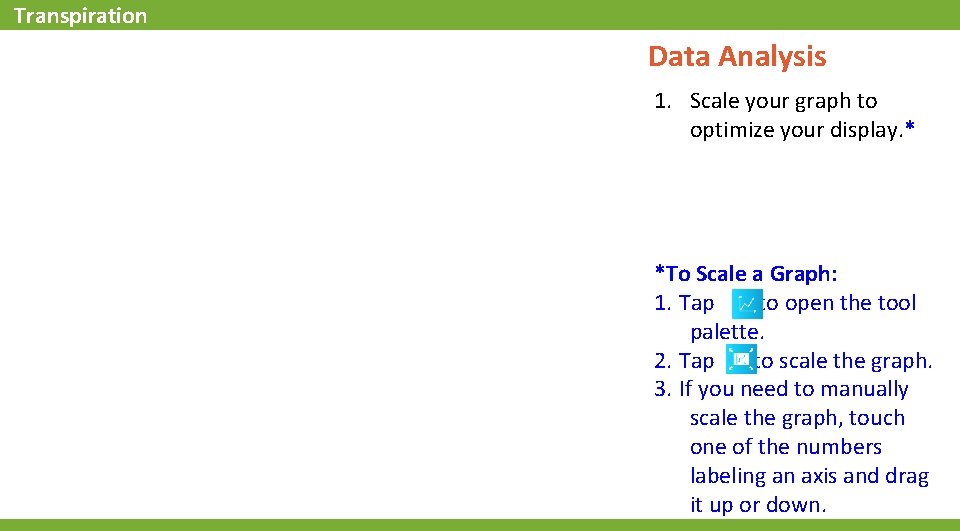 Transpiration

Data Analysis

1. Scale your graph to optimize your display.*

*To Scale a Graph:
1. Tap to open the tool palette.
2. Tap to scale the graph.
3. If you need to manually scale the graph, touch one of the numbers labeling an axis and drag it up or down.